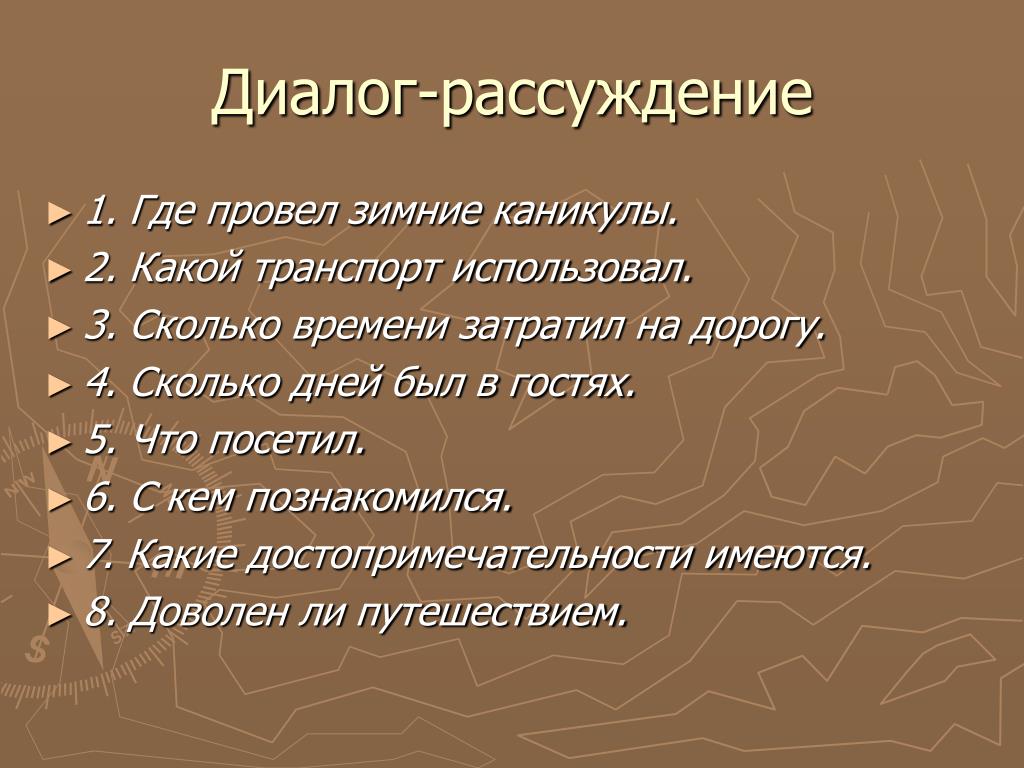 Диалог-рассуждение

► 1. Где провел зимние каникулы.
► 2. Какой транспорт использовал.
► 3. Сколько времени затратил на дорогу.
► 4. Сколько дней был в гостях.
► 5. Что посетил.
► 6. С кем познакомился.
► 7. Какие достопримечательности имеются.
► 8. Доволен ли путешествием.